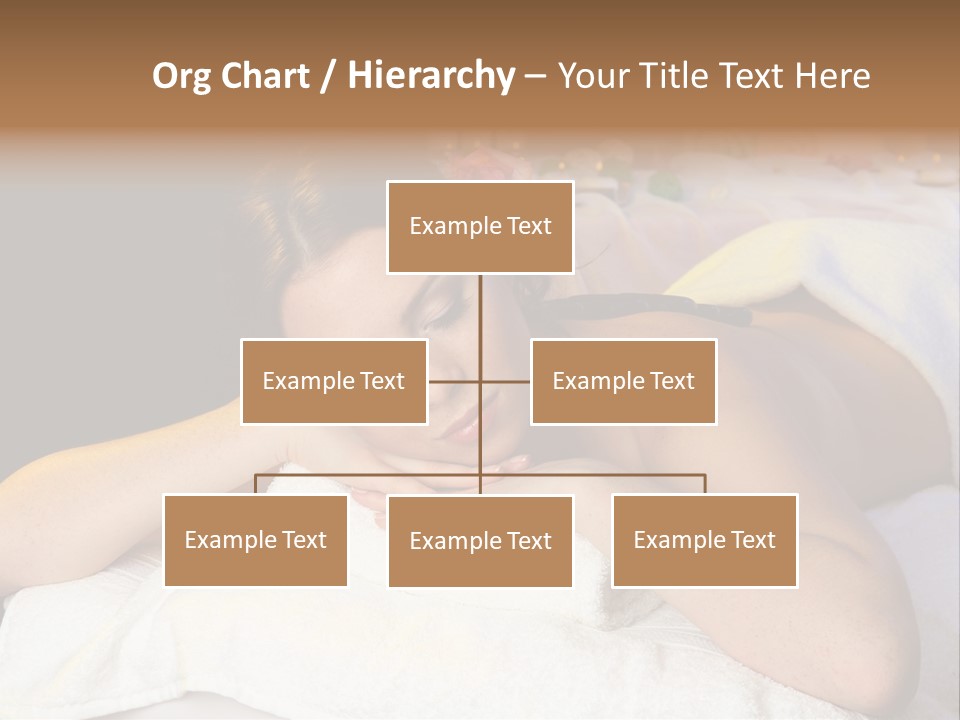 Org Chart / Hierarchy – Your Title Text Here

Example Text

Example Text

Example Text

Example Text

Example Text

Example Text